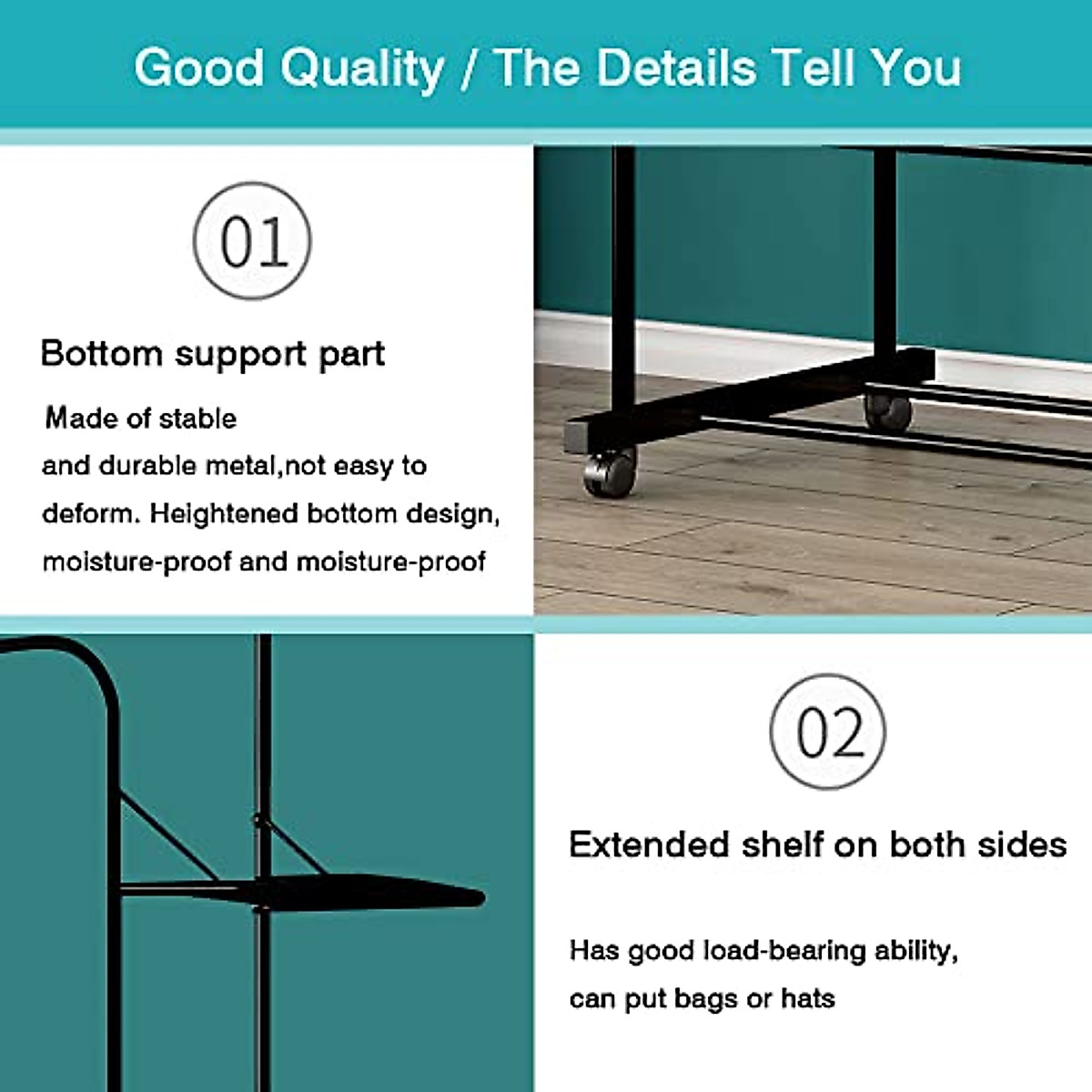 Good Quality / The Details Tell You

01

Bottom support part

Made of stable and durable metal,not easy to deform. Heightened bottom design, moisture-proof and moisture-proof

02

Extended shelf on both sides

Has good load-bearing ability, can put bags or hats